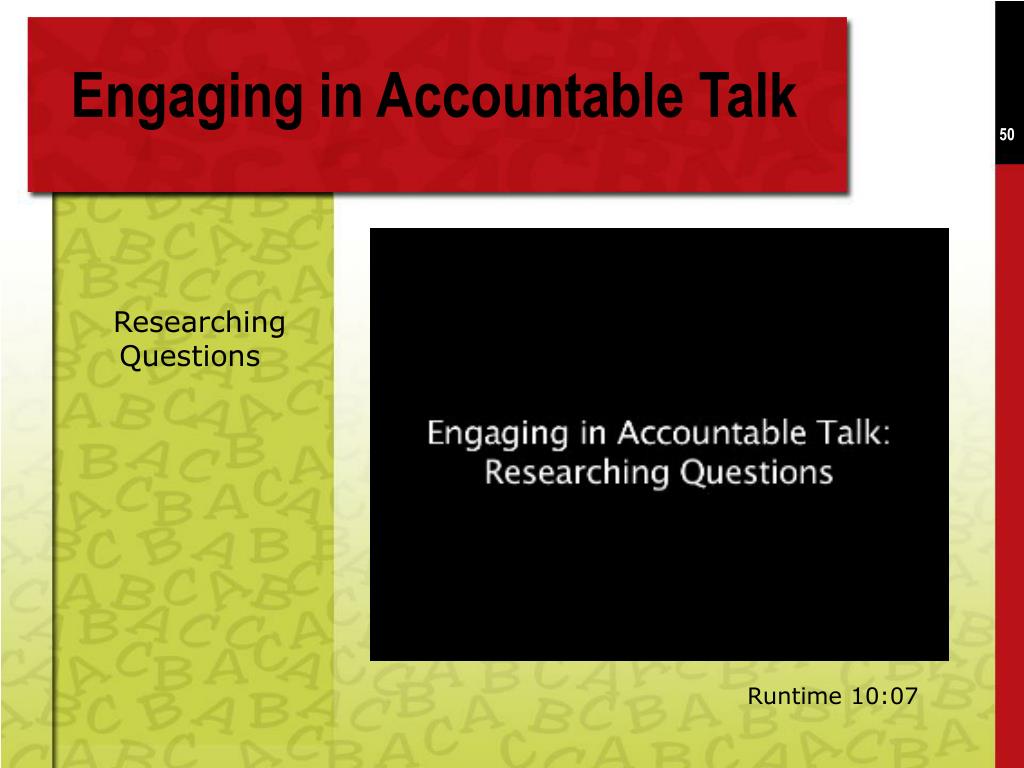 Engaging in Accountable Talk

50

Researching Questions

Engaging in Accountable Talk: Researching Questions

Runtime 10:07